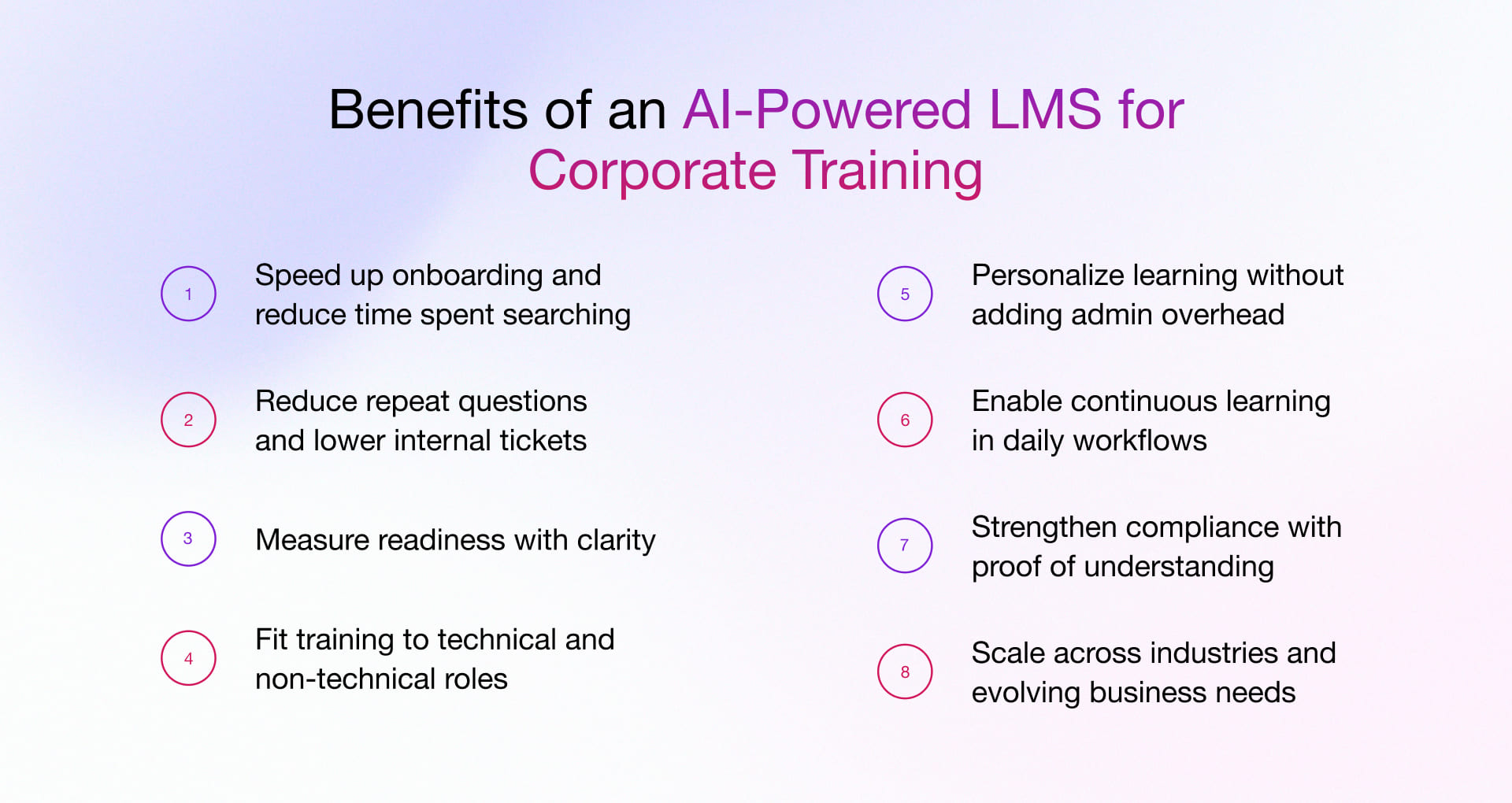 Benefits of an AI-Powered LMS for Corporate Training

1 Speed up onboarding and reduce time spent searching

2 Reduce repeat questions and lower internal tickets

3 Measure readiness with clarity

4 Fit training to technical and non-technical roles

5 Personalize learning without adding admin overhead

6 Enable continuous learning in daily workflows

7 Strengthen compliance with proof of understanding

8 Scale across industries and evolving business needs